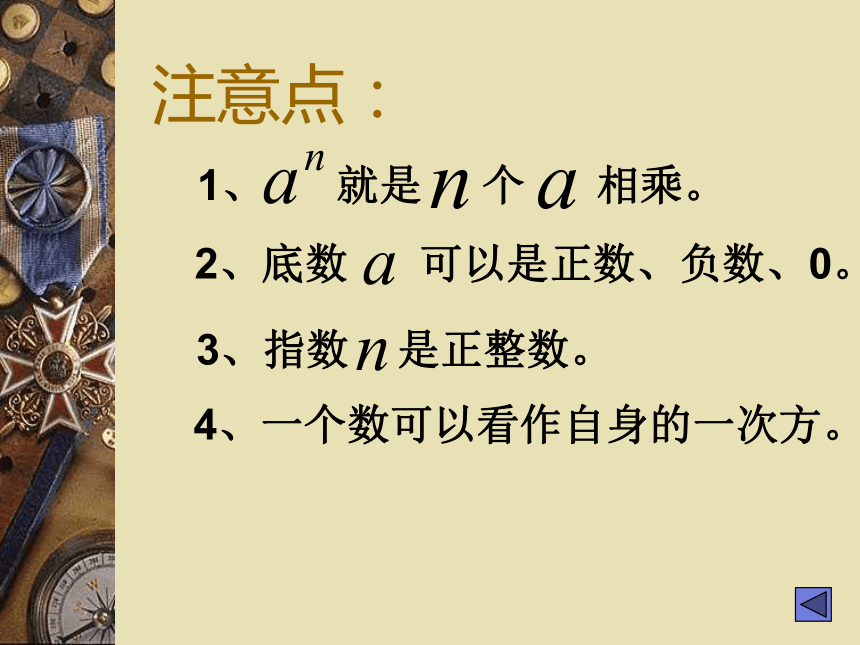 注意点：

1、$a^n$ 就是 $n$ 个 $a$ 相乘。

2、底数 $a$ 可以是正数、负数、0。

3、指数 $n$ 是正整数。

4、一个数可以看作自身的一次方。